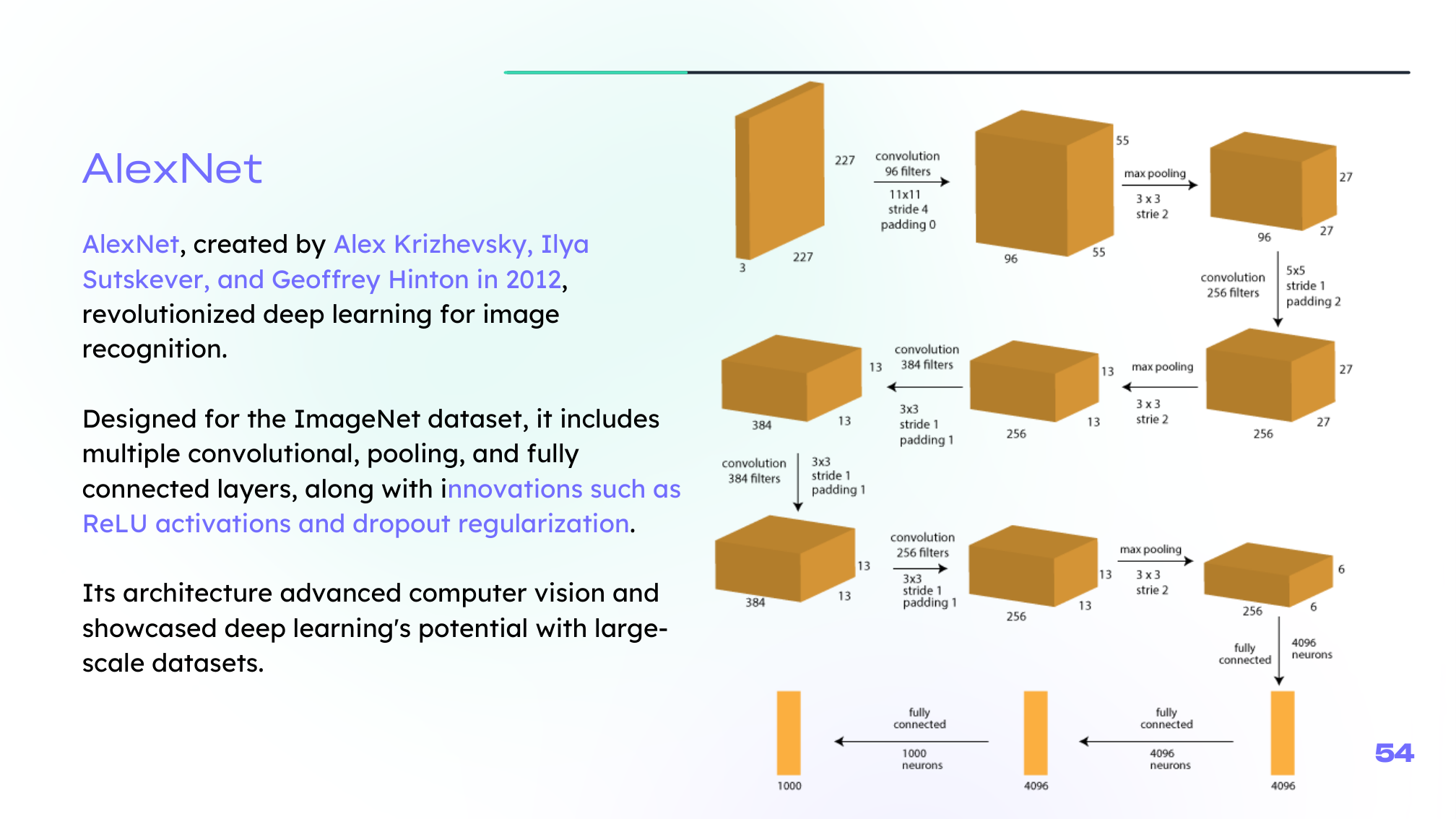 AlexNet

AlexNet, created by Alex Krizhevsky, Ilya Sutskever, and Geoffrey Hinton in 2012, revolutionized deep learning for image recognition.

Designed for the ImageNet dataset, it includes multiple convolutional, pooling, and fully connected layers, along with innovations such as ReLU activations and dropout regularization.

Its architecture advanced computer vision and showcased deep learning's potential with large-scale datasets.

227
227
3
convolution
96 filters
11x11
stride 4
padding 0
55
55
96
max pooling
3 x 3
strie 2
27
27
96
convolution
256 filters
5x5
stride 1
padding 2
27
27
256
max pooling
3 x 3
strie 2
13
13
256
convolution
384 filters
3x3
stride 1
padding 1
13
13
384
convolution
384 filters
3x3
stride 1
padding 1
13
13
384
convolution
256 filters
3x3
stride 1
padding 1
13
13
256
max pooling
3 x 3
strie 2
6
6
256
fully
connected
4096
neurons
4096
fully
connected
4096
neurons
4096
fully
connected
1000
neurons
1000

54